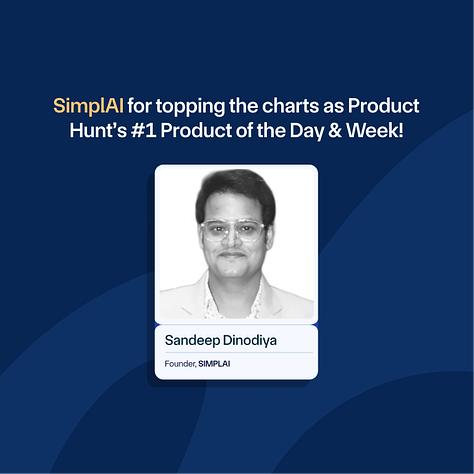 SimplAI for topping the charts as Product Hunt's #1 Product of the Day & Week!

Sandeep Dinodiya

Founder, SIMPLAI